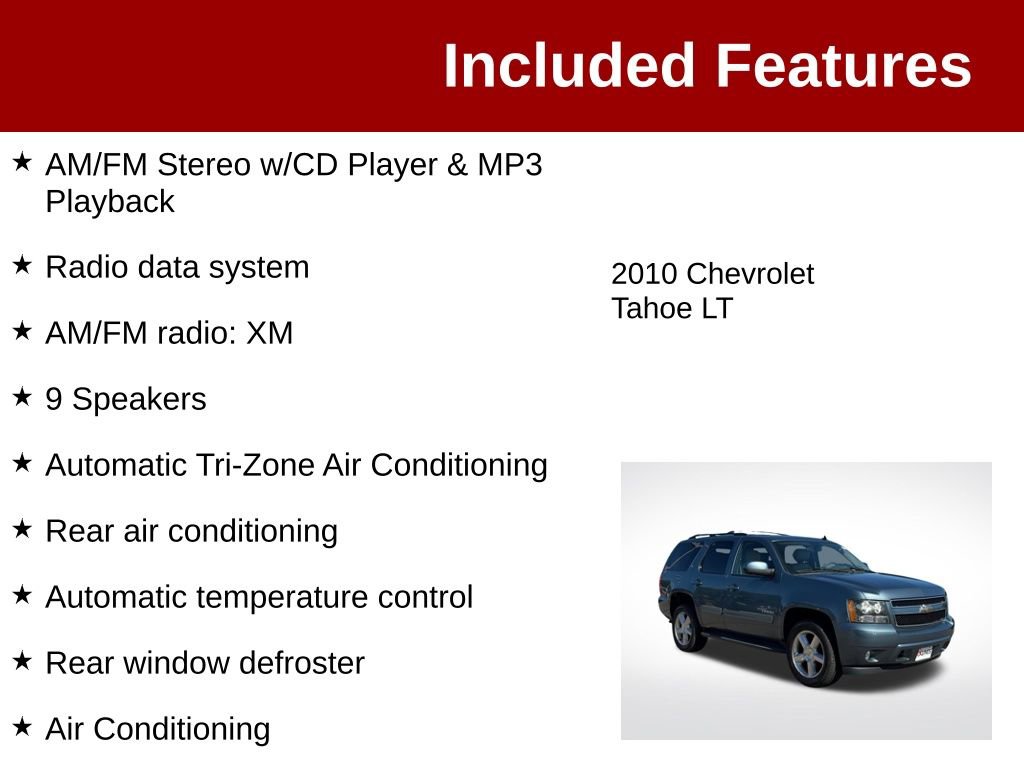 Included Features

★ AM/FM Stereo w/CD Player & MP3 Playback

★ Radio data system

★ AM/FM radio: XM

★ 9 Speakers

★ Automatic Tri-Zone Air Conditioning

★ Rear air conditioning

★ Automatic temperature control

★ Rear window defroster

★ Air Conditioning

2010 Chevrolet Tahoe LT